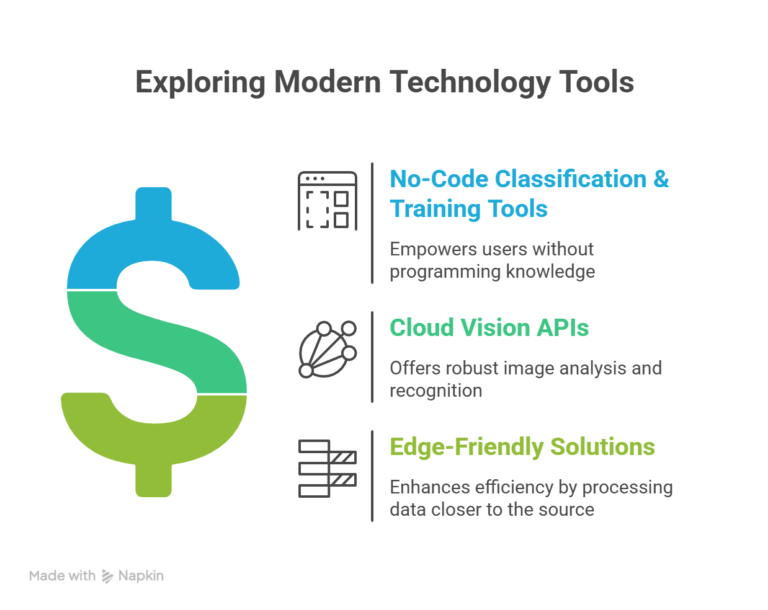 Exploring Modern Technology Tools

No-Code Classification & Training Tools

Empowers users without programming knowledge

Cloud Vision APIs

Offers robust image analysis and recognition

Edge-Friendly Solutions

Enhances efficiency by processing data closer to the source

Made with Napkin